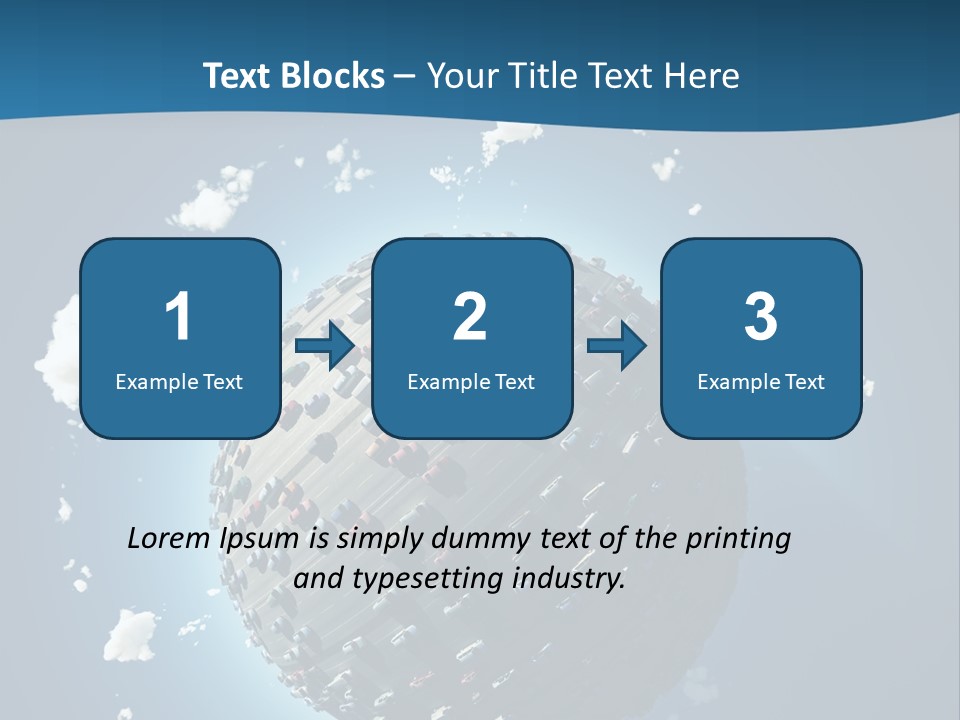 Text Blocks – Your Title Text Here

1
Example Text

2
Example Text

3
Example Text

Lorem Ipsum is simply dummy text of the printing and typesetting industry.